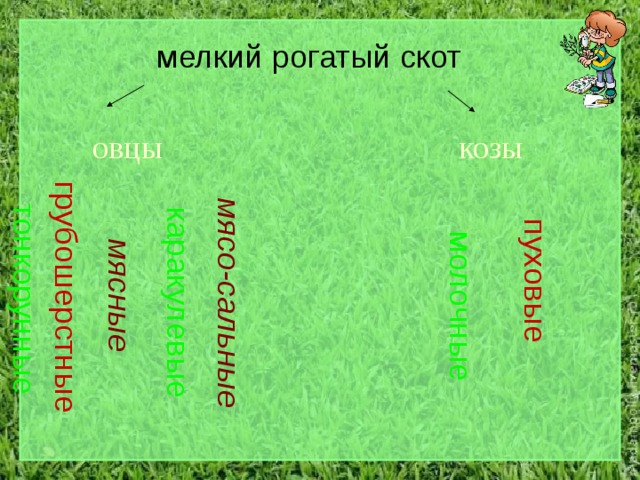 мелкий рогатый скот

овцы

козы

тонкорунные

грубошерстные

мясные

каракулевые

мясо-сальные

молочные

пуховые